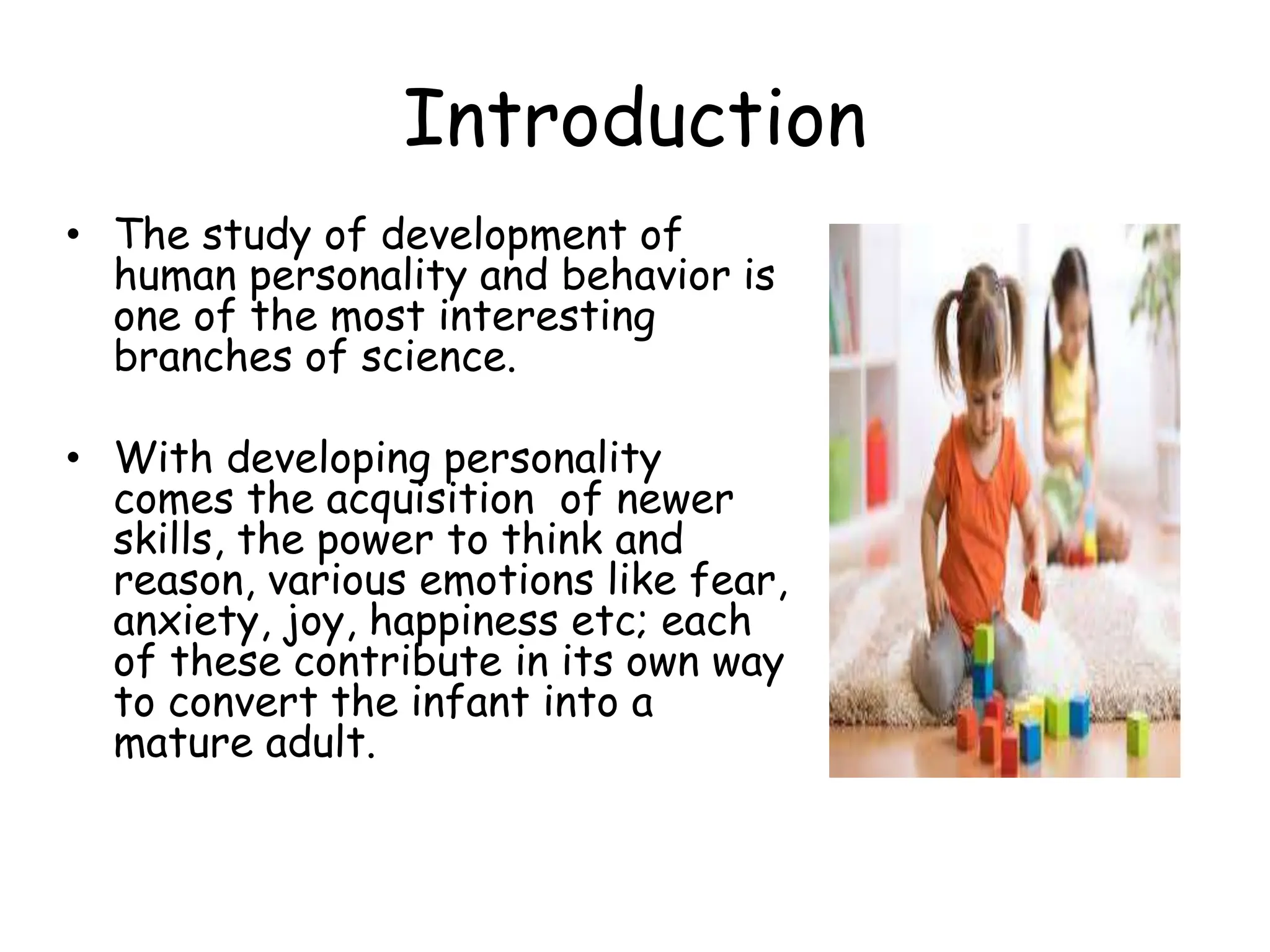 Introduction

• The study of development of human personality and behavior is one of the most interesting branches of science.

• With developing personality comes the acquisition  of newer skills, the power to think and reason, various emotions like fear, anxiety, joy, happiness etc; each of these contribute in its own way to convert the infant into a mature adult.